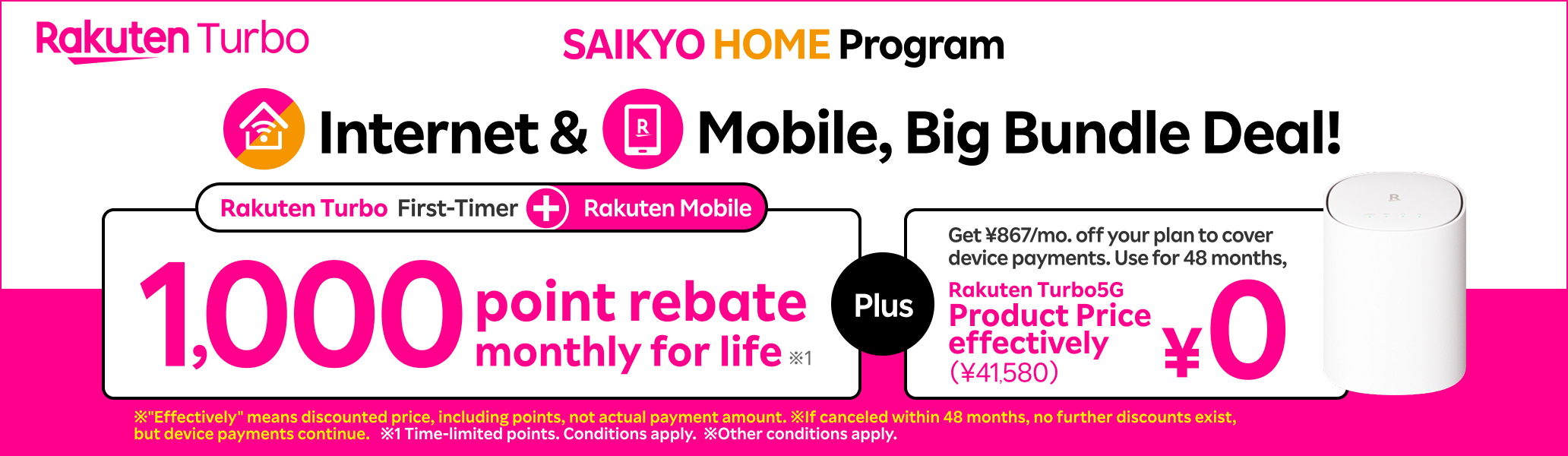 Rakuten Turbo

SAIKYO HOME Program

Internet & Mobile, Big Bundle Deal!

Rakuten Turbo First-Timer + Rakuten Mobile

1,000 point rebate monthly for life ※1

Plus

Get ¥867/mo. off your plan to cover device payments. Use for 48 months,

Rakuten Turbo5G Product Price effectively (¥41,580) ¥0

R

※"Effectively" means discounted price, including points, not actual payment amount. ※If canceled within 48 months, no further discounts exist, but device payments continue. ※1 Time-limited points. Conditions apply. ※Other conditions apply.